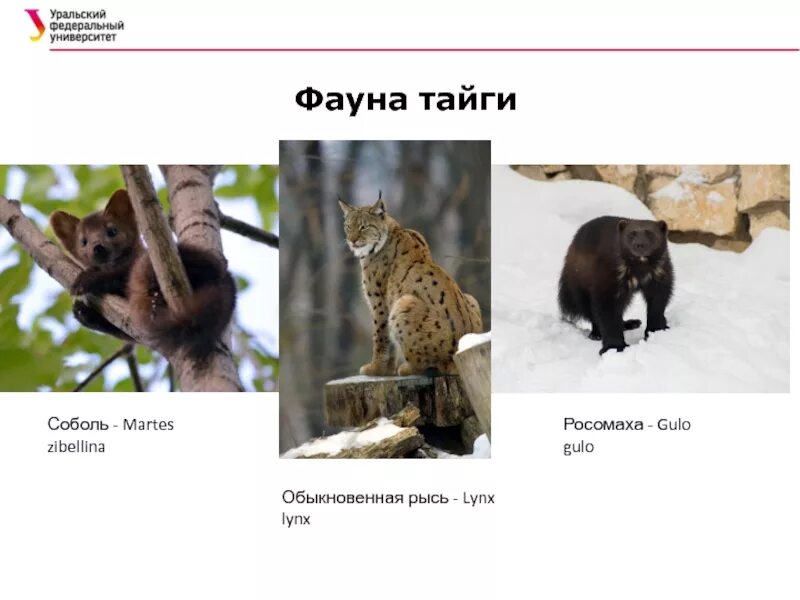 Уральский федеральный университет

Фауна тайги

Соболь - Martes zibellina

Обыкновенная рысь - Lynx lynx

Росомаха - Gulo gulo